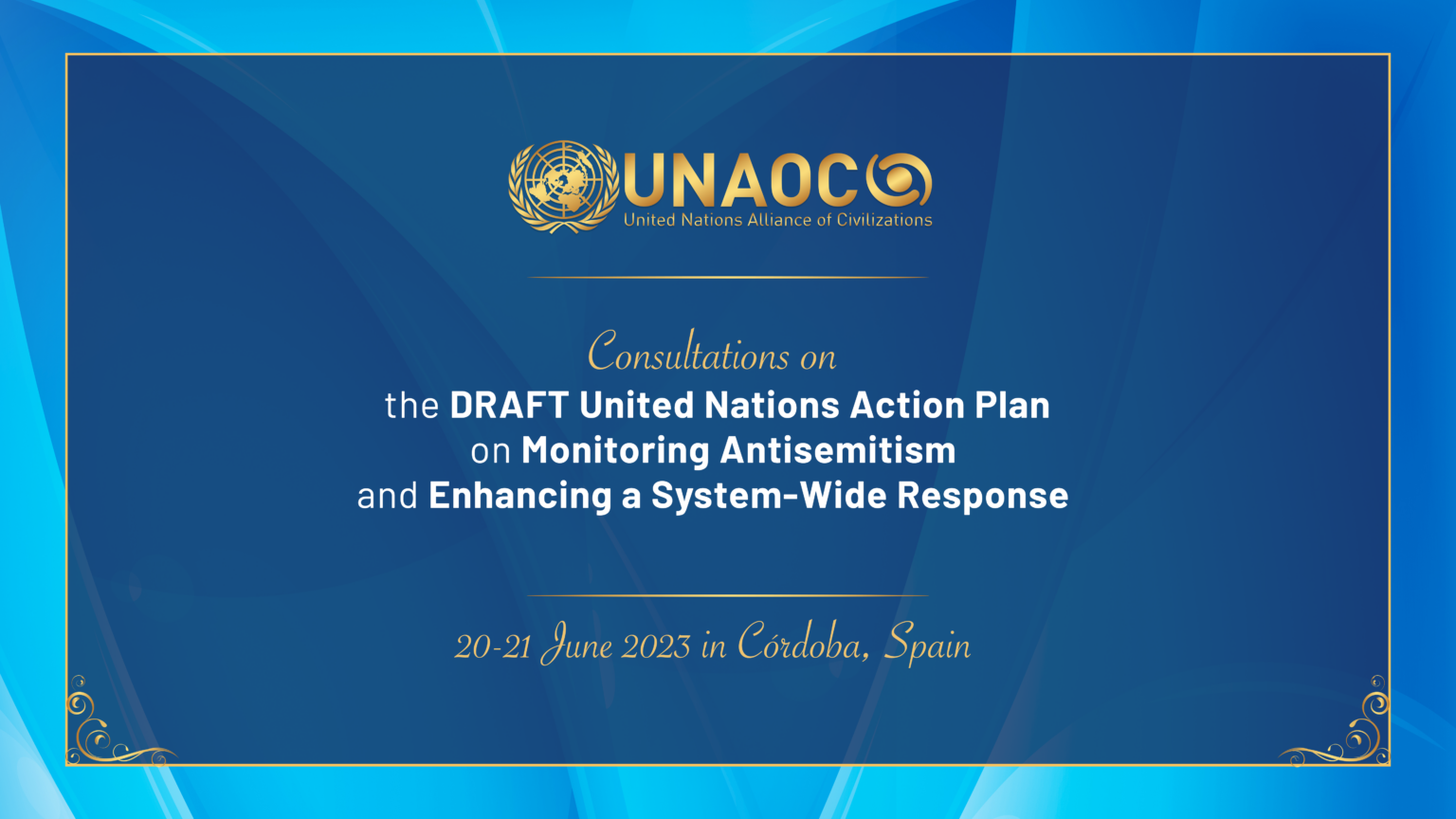 UNAOC
United Nations Alliance of Civilizations

Consultations on
the DRAFT United Nations Action Plan
on Monitoring Antisemitism
and Enhancing a System-Wide Response

20-21 June 2023 in Córdoba, Spain